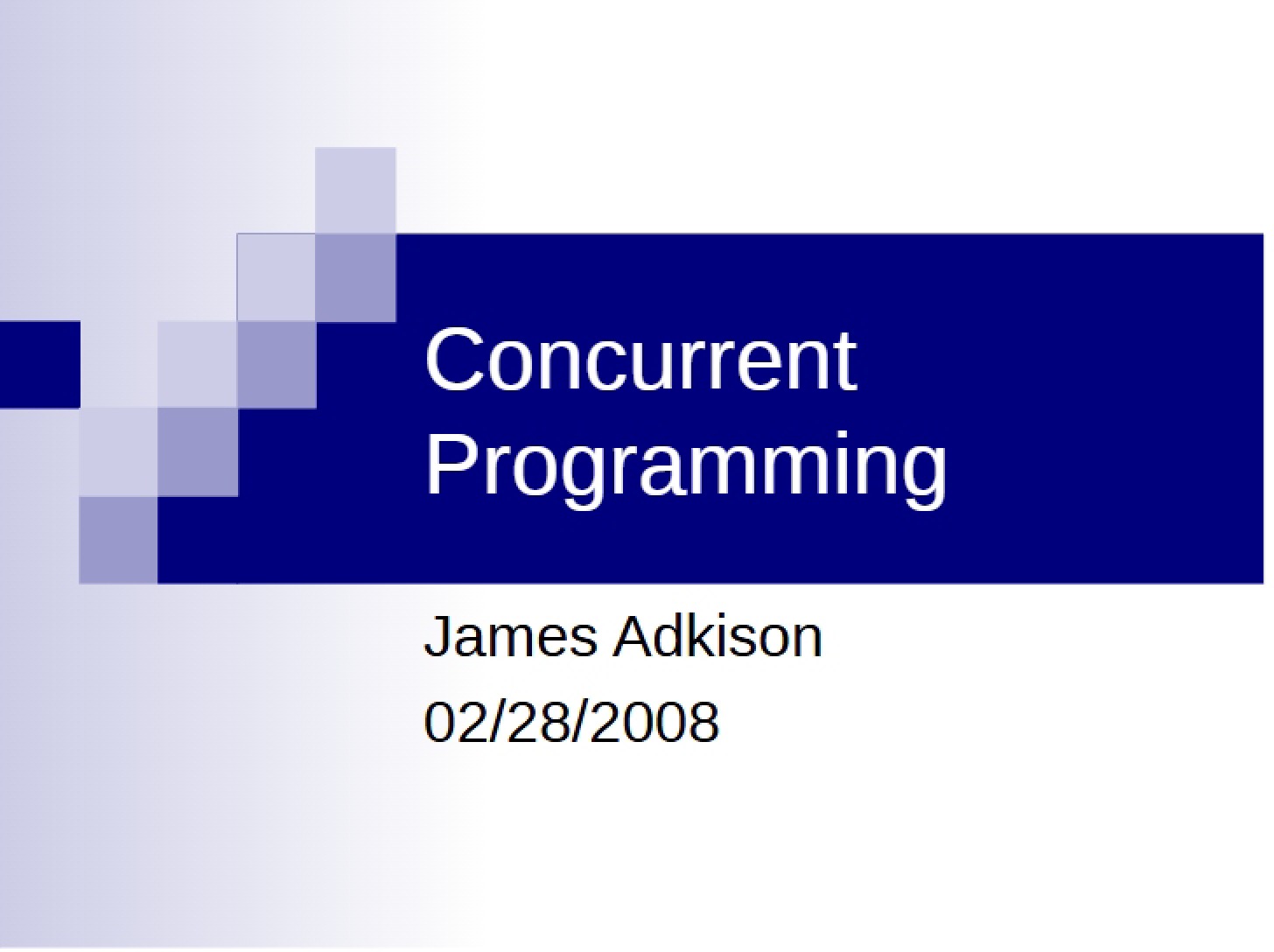 Concurrent Programming

James Adkison
02/28/2008